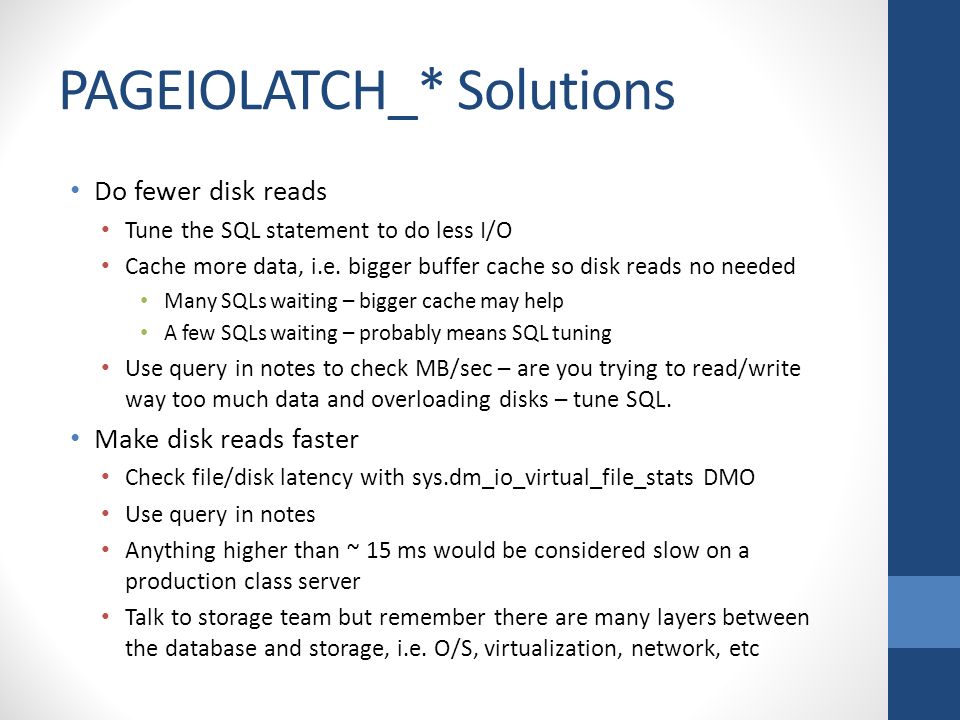 PAGEIOLATCH_* Solutions

• Do fewer disk reads
  • Tune the SQL statement to do less I/O
  • Cache more data, i.e. bigger buffer cache so disk reads no needed
    • Many SQLs waiting – bigger cache may help
    • A few SQLs waiting – probably means SQL tuning
  • Use query in notes to check MB/sec – are you trying to read/write way too much data and overloading disks – tune SQL.
• Make disk reads faster
  • Check file/disk latency with sys.dm_io_virtual_file_stats DMO
  • Use query in notes
  • Anything higher than ~ 15 ms would be considered slow on a production class server
  • Talk to storage team but remember there are many layers between the database and storage, i.e. O/S, virtualization, network, etc